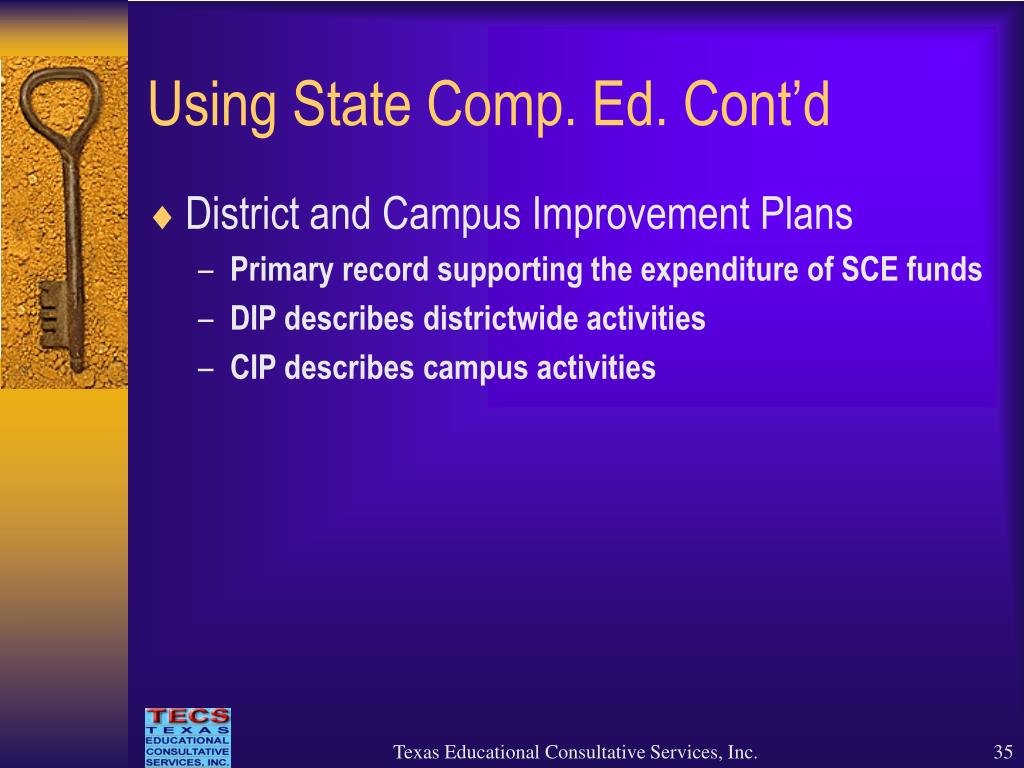 Using State Comp. Ed. Cont’d

♦ District and Campus Improvement Plans
– Primary record supporting the expenditure of SCE funds
– DIP describes districtwide activities
– CIP describes campus activities

TECS
TEXAS
EDUCATIONAL
CONSULTATIVE
SERVICES, INC.

Texas Educational Consultative Services, Inc.

35